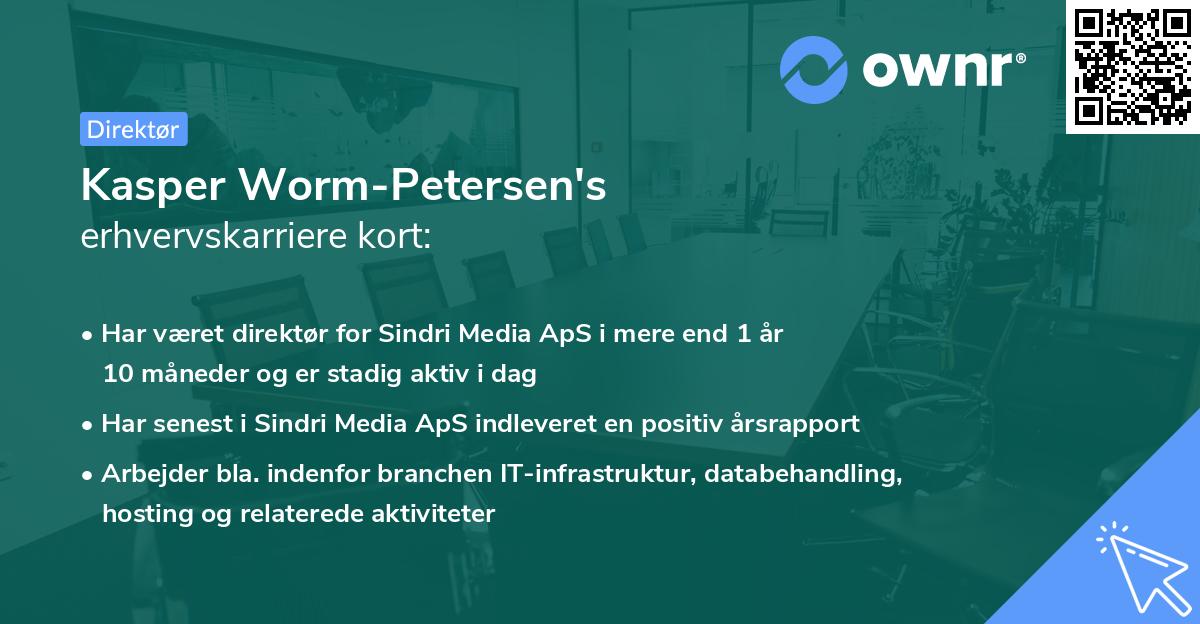 ownr®

Direktør

Kasper Worm-Petersen's
erhvervskarriere kort:

• Har været direktør for Sindri Media ApS i mere end 1 år 10 måneder og er stadig aktiv i dag

• Har senest i Sindri Media ApS indleveret en positiv årsrapport

• Arbejder bla. indenfor branchen IT-infrastruktur, databehandling, hosting og relaterede aktiviteter